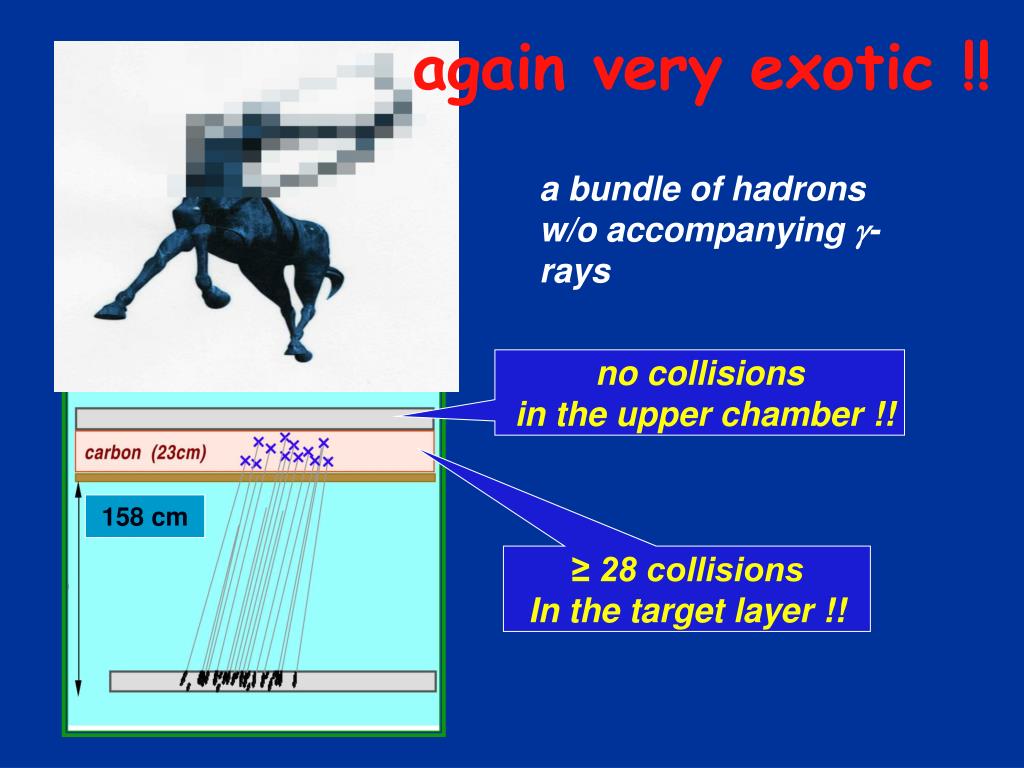 again very exotic !!

a bundle of hadrons w/o accompanying $\gamma$-rays

no collisions in the upper chamber !!

carbon (23cm)

158 cm

≥ 28 collisions In the target layer !!